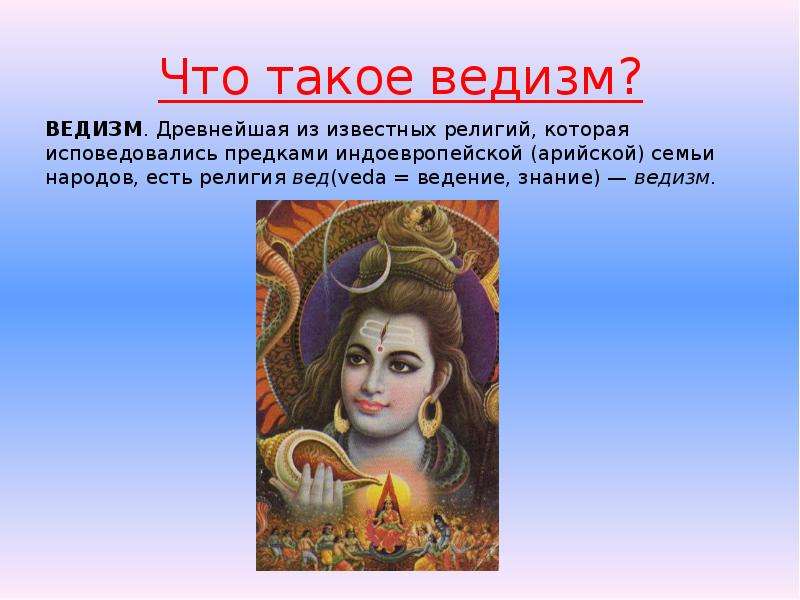 Что такое ведизм?

ВЕДИЗМ. Древнейшая из известных религий, которая исповедовались предками индоевропейской (арийской) семьи народов, есть религия вед(veda = ведение, знание) — ведизм.